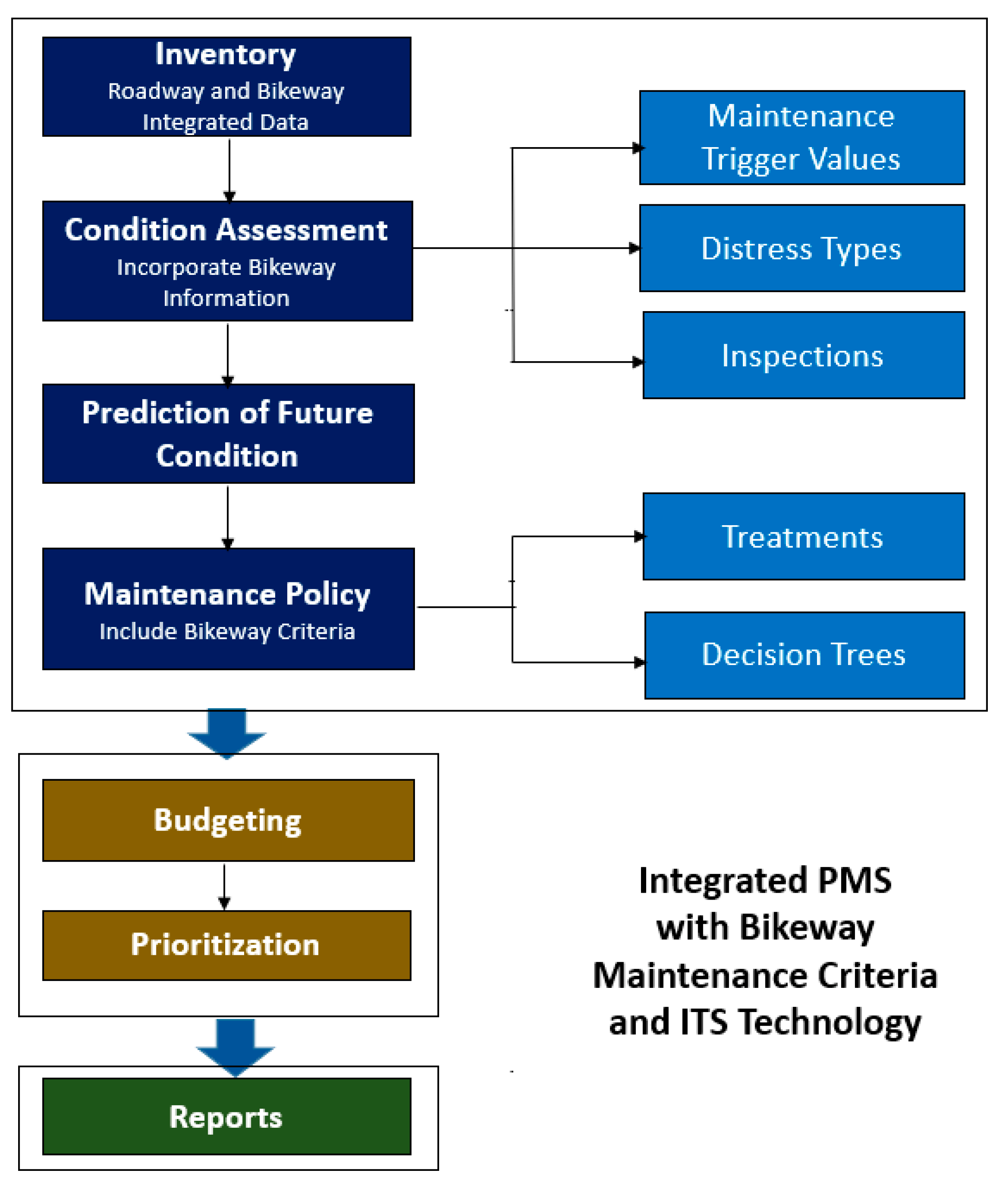 Inventory
Roadway and Bikeway Integrated Data

Condition Assessment
Incorporate Bikeway Information

Prediction of Future Condition

Maintenance Policy
Include Bikeway Criteria

Maintenance Trigger Values

Distress Types

Inspections

Treatments

Decision Trees

Budgeting

Prioritization

Reports

Integrated PMS with Bikeway Maintenance Criteria and ITS Technology